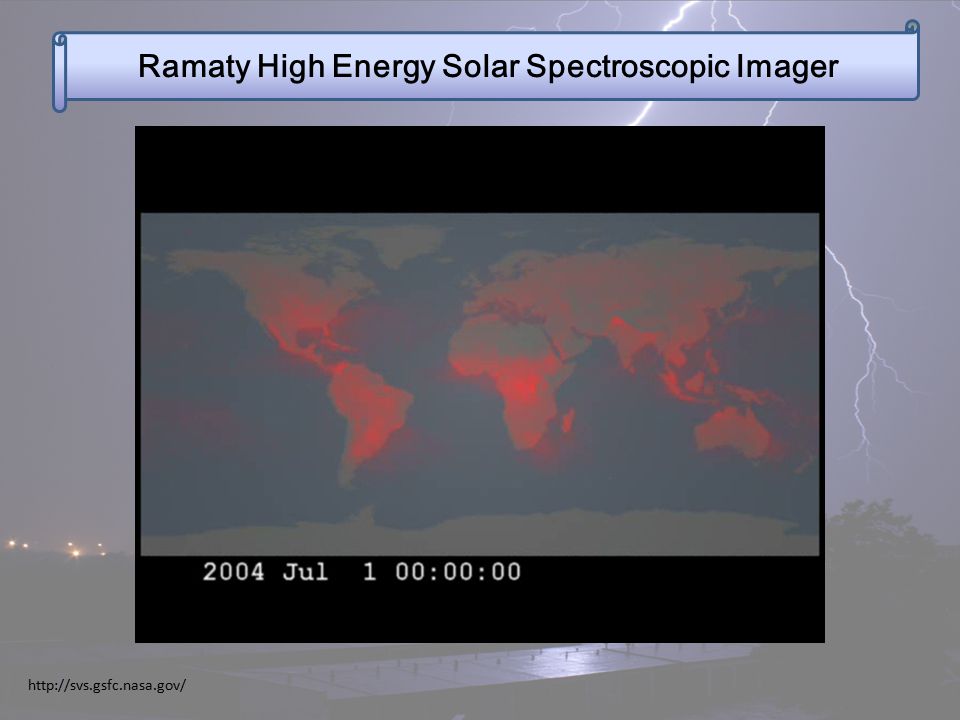 Ramaty High Energy Solar Spectroscopic Imager

2004 Jul 1 00:00:00

http://svs.gsfc.nasa.gov/